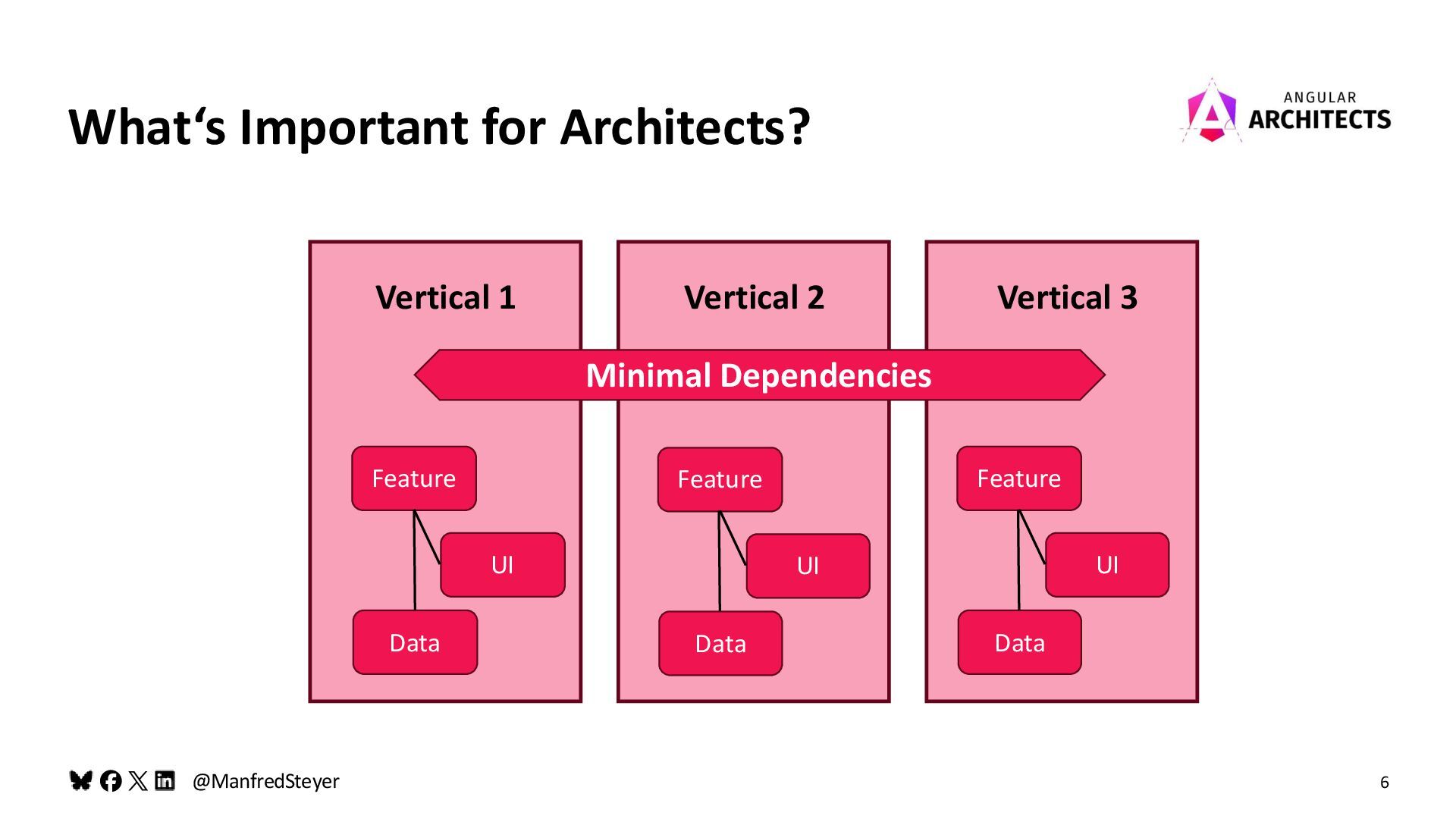 What‘s Important for Architects?

ANGULAR ARCHITECTS

Vertical 1

Vertical 2

Vertical 3

Minimal Dependencies

Feature

UI

Data

Feature

UI

Data

Feature

UI

Data

@ManfredSteyer

6